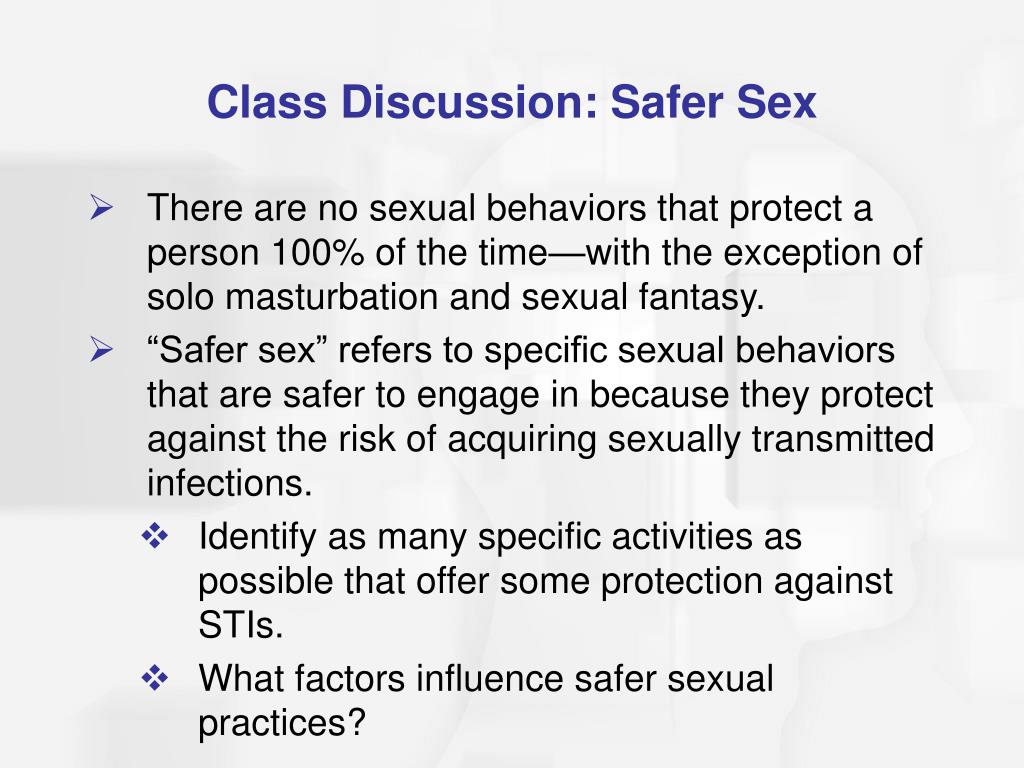 Class Discussion: Safer Sex

➢ There are no sexual behaviors that protect a person 100% of the time—with the exception of solo masturbation and sexual fantasy.

➢ “Safer sex” refers to specific sexual behaviors that are safer to engage in because they protect against the risk of acquiring sexually transmitted infections.

❖ Identify as many specific activities as possible that offer some protection against STIs.

❖ What factors influence safer sexual practices?